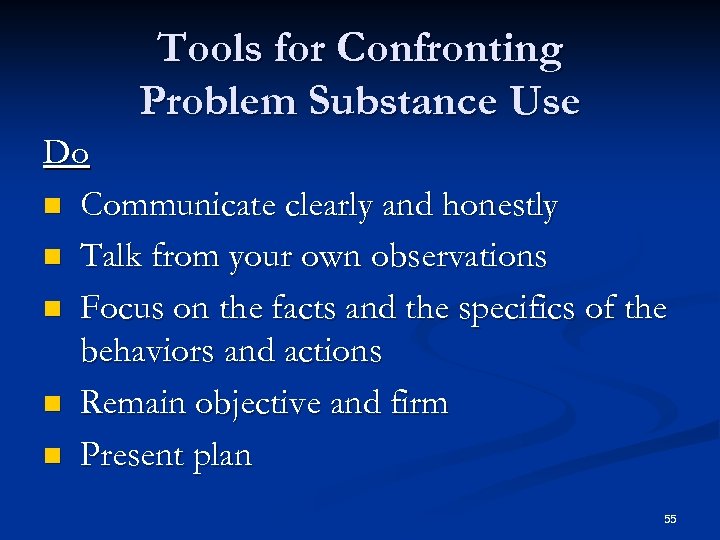 Tools for Confronting Problem Substance Use

Do

- Communicate clearly and honestly
- Talk from your own observations
- Focus on the facts and the specifics of the behaviors and actions
- Remain objective and firm
- Present plan

55